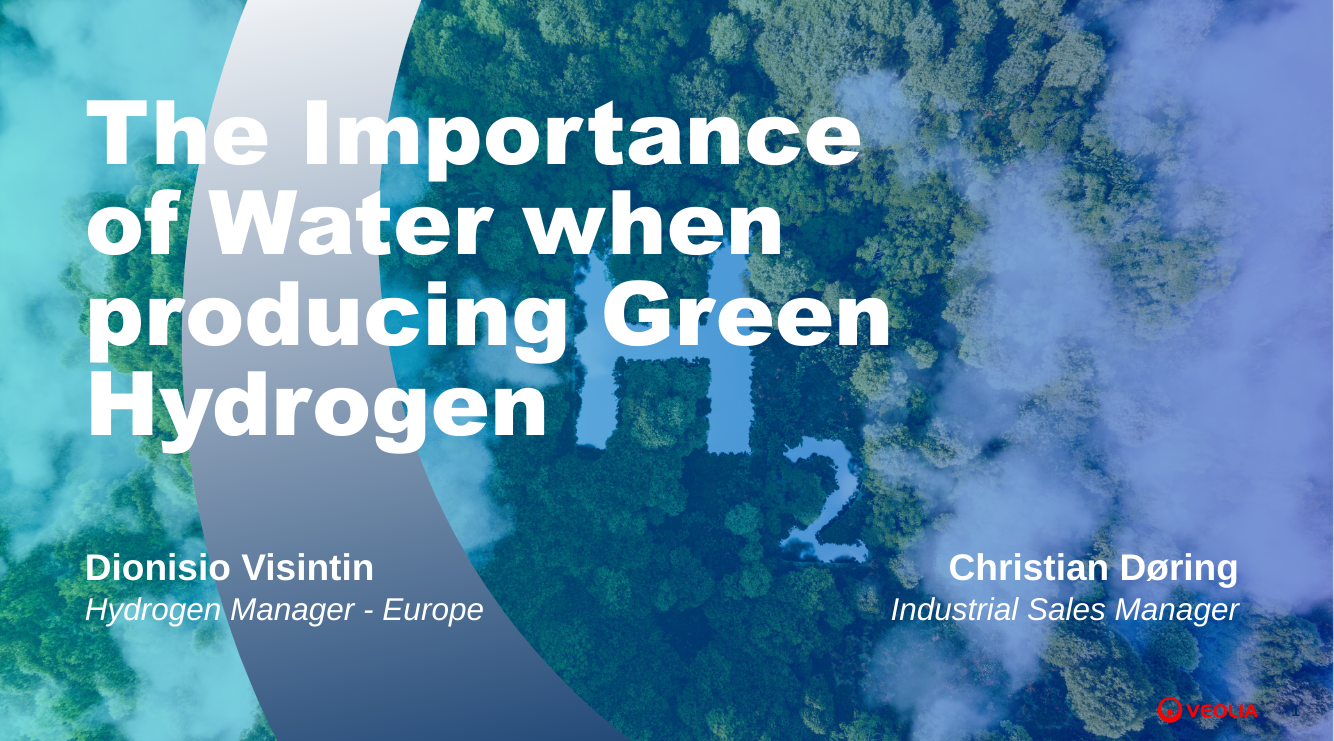 The Importance of Water when producing Green Hydrogen

$H_2$

Dionisio Visintin
Hydrogen Manager - Europe

Christian Døring
Industrial Sales Manager

VEOLIA